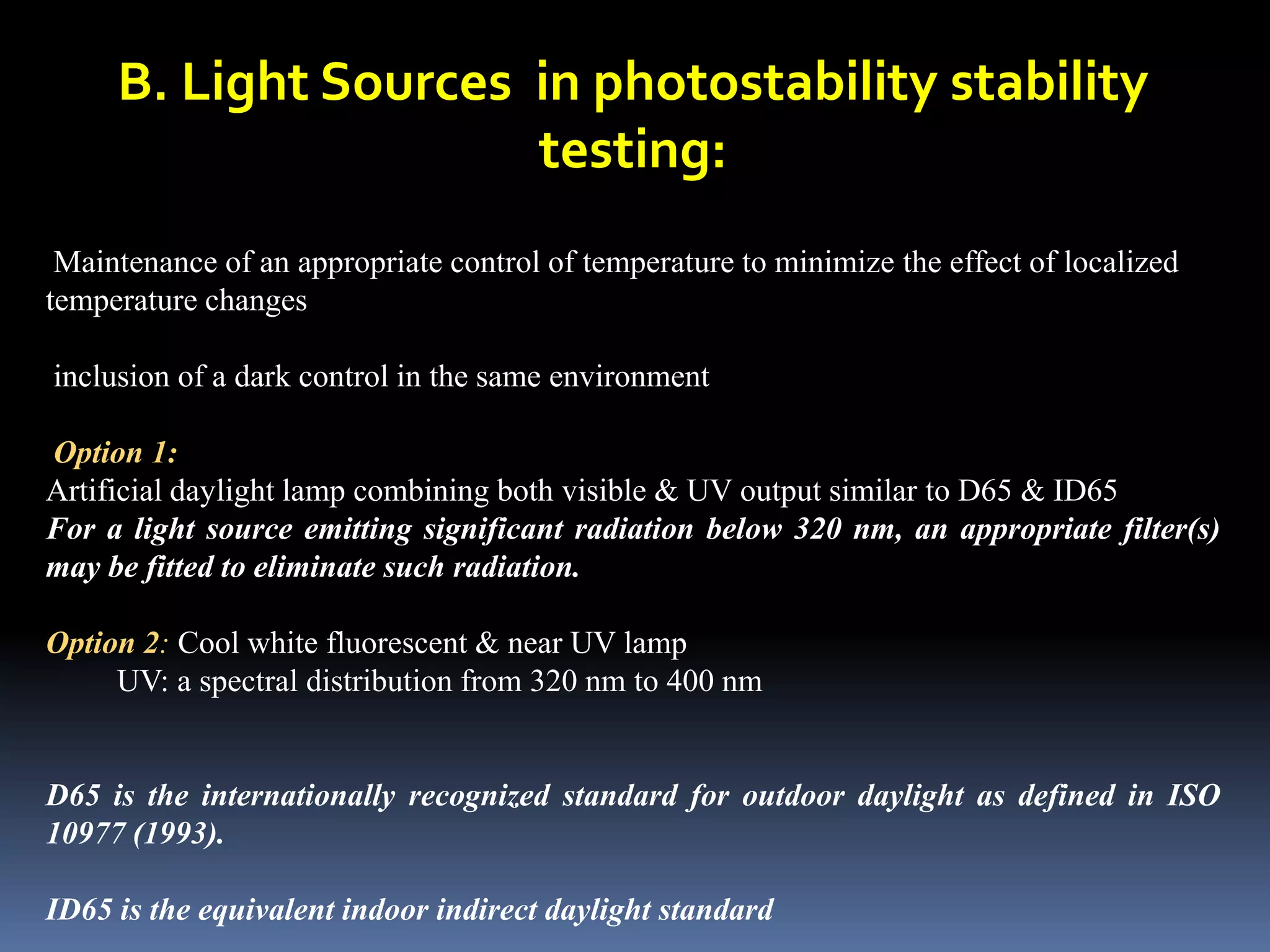 B. Light Sources in photostability stability testing:

Maintenance of an appropriate control of temperature to minimize the effect of localized temperature changes

inclusion of a dark control in the same environment

Option 1:
Artificial daylight lamp combining both visible & UV output similar to D65 & ID65
For a light source emitting significant radiation below 320 nm, an appropriate filter(s) may be fitted to eliminate such radiation.

Option 2: Cool white fluorescent & near UV lamp
UV: a spectral distribution from 320 nm to 400 nm

D65 is the internationally recognized standard for outdoor daylight as defined in ISO 10977 (1993).

ID65 is the equivalent indoor indirect daylight standard